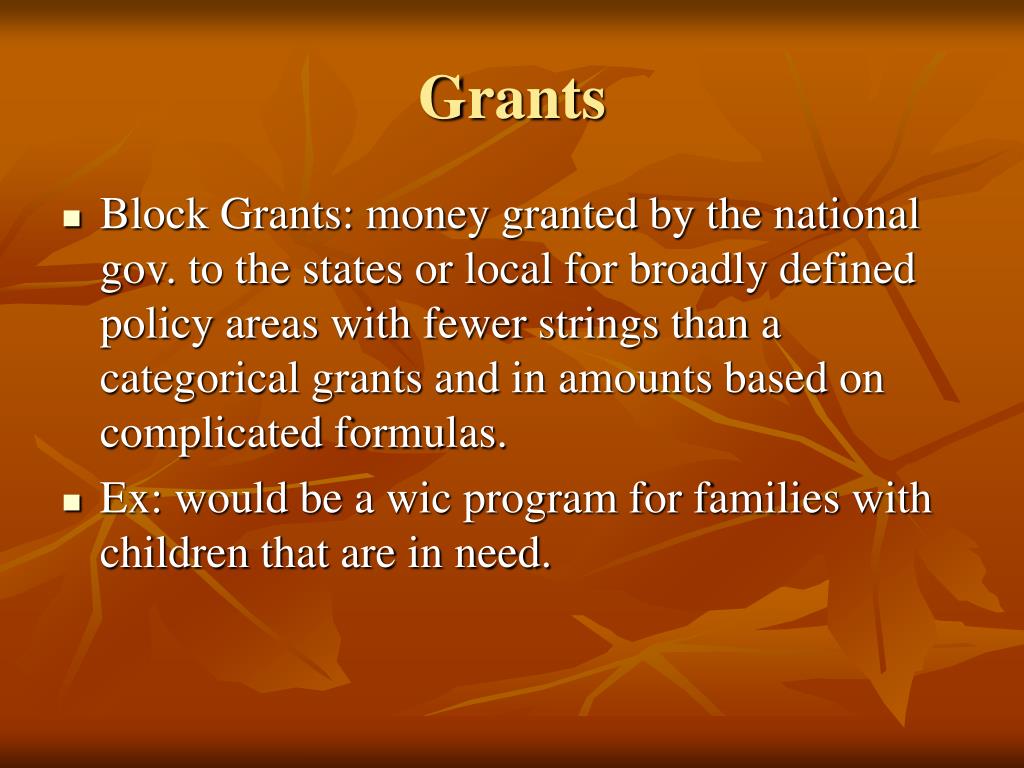 Grants

- Block Grants: money granted by the national gov. to the states or local for broadly defined policy areas with fewer strings than a categorical grants and in amounts based on complicated formulas.
- Ex: would be a wic program for families with children that are in need.